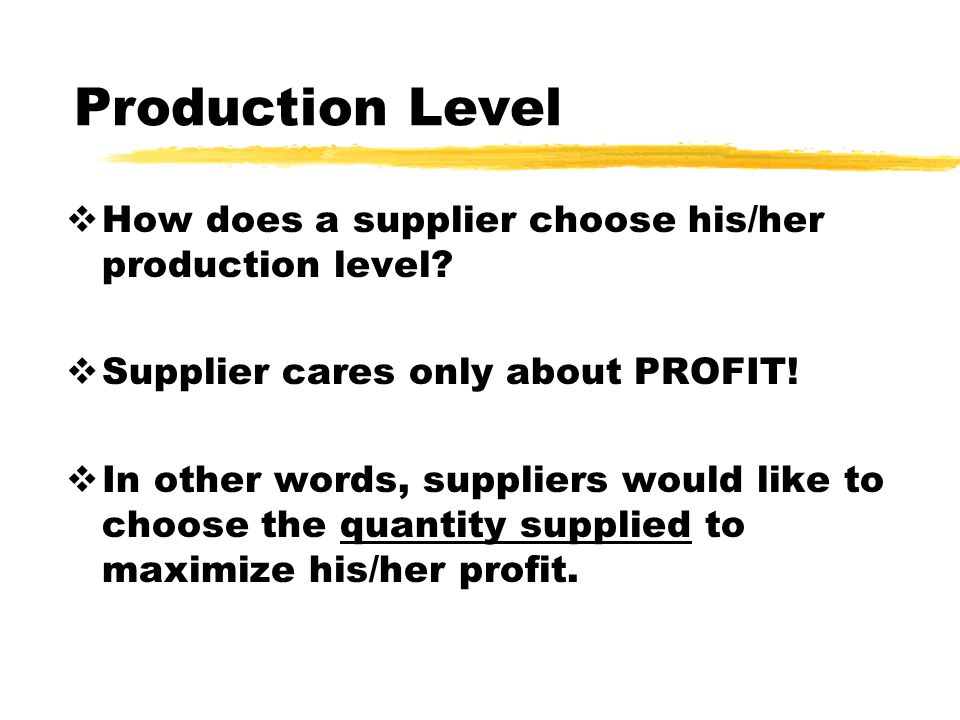 Production Level

❖ How does a supplier choose his/her production level?

❖ Supplier cares only about PROFIT!

❖ In other words, suppliers would like to choose the quantity supplied to maximize his/her profit.